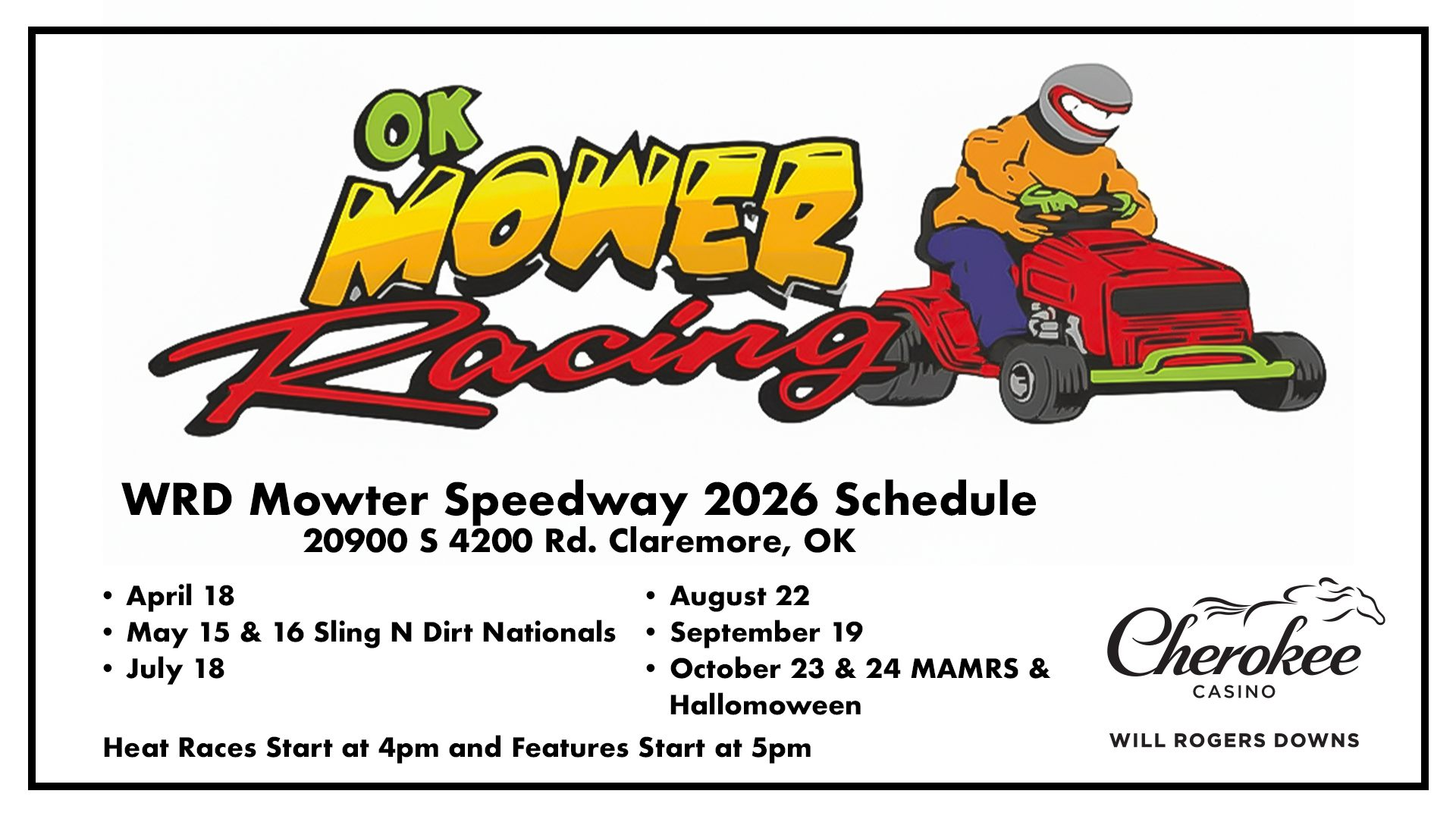 OK MOWER Racing

WRD Mowter Speedway 2026 Schedule
20900 S 4200 Rd. Claremore, OK

• April 18
• May 15 & 16 Sling N Dirt Nationals
• July 18

• August 22
• September 19
• October 23 & 24 MAMRS & Hallomoween

Heat Races Start at 4pm and Features Start at 5pm

Cherokee CASINO
WILL ROGERS DOWNS